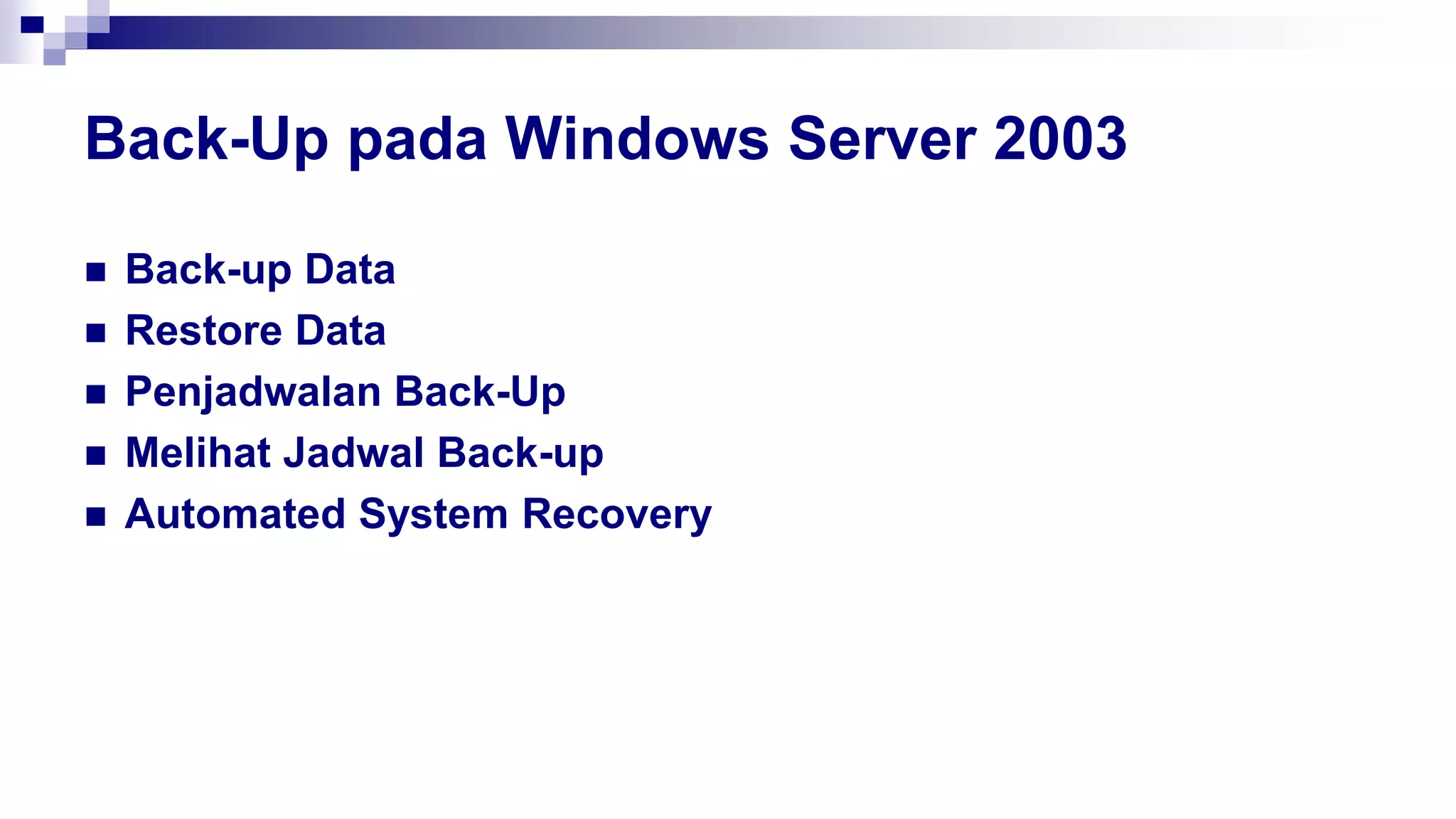 Back-Up pada Windows Server 2003

- Back-up Data
- Restore Data
- Penjadwalan Back-Up
- Melihat Jadwal Back-up
- Automated System Recovery